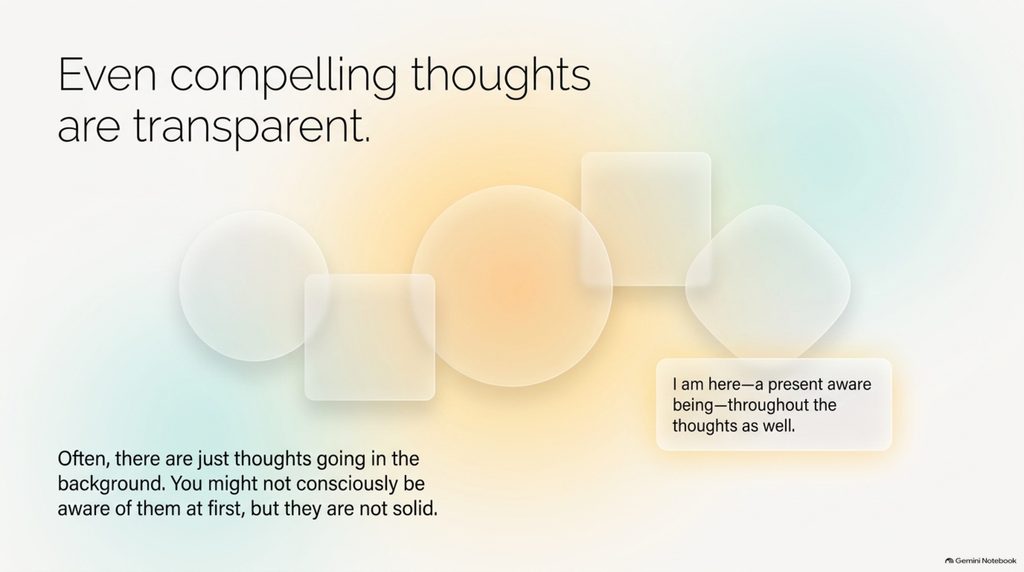 Even compelling thoughts are transparent.

I am here—a present aware being—throughout the thoughts as well.

Often, there are just thoughts going in the background. You might not consciously be aware of them at first, but they are not solid.

Gemini Notebook